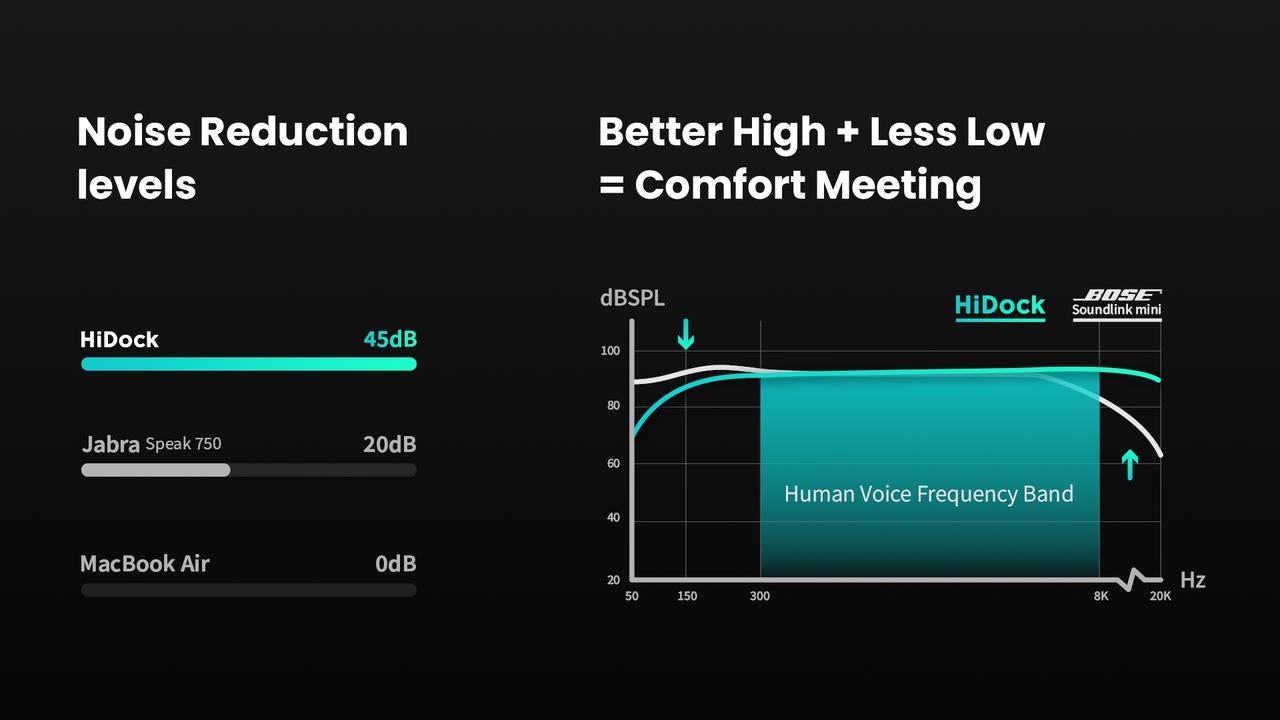 Noise Reduction levels

HiDock 45dB

Jabra Speak 750 20dB

MacBook Air 0dB

Better High + Less Low = Comfort Meeting

dBSPL

HiDock

BOSE
Soundlink mini

100
80
60
40
20

Human Voice Frequency Band

50 150 300 8K 20K Hz